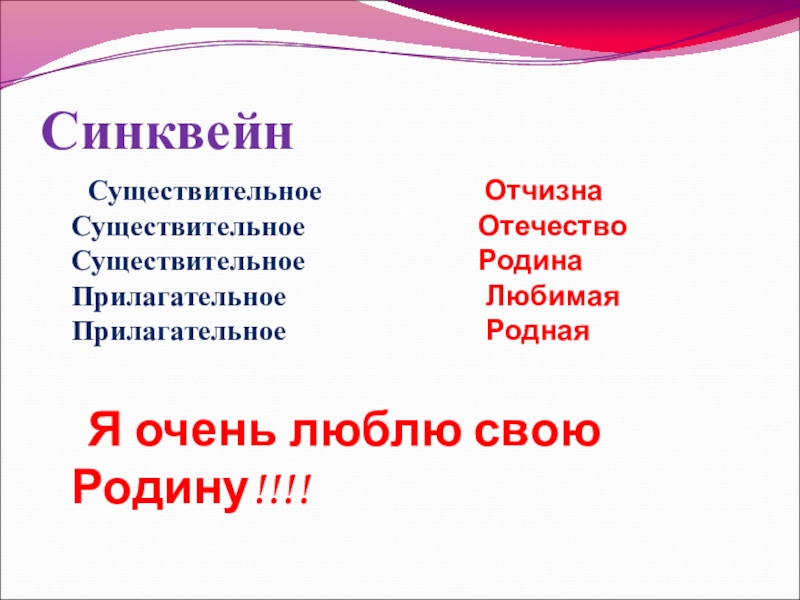 Синквейн

Существительное Отчизна
Существительное Отечество
Существительное Родина
Прилагательное Любимая
Прилагательное Родная

Я очень люблю свою Родину!!!!